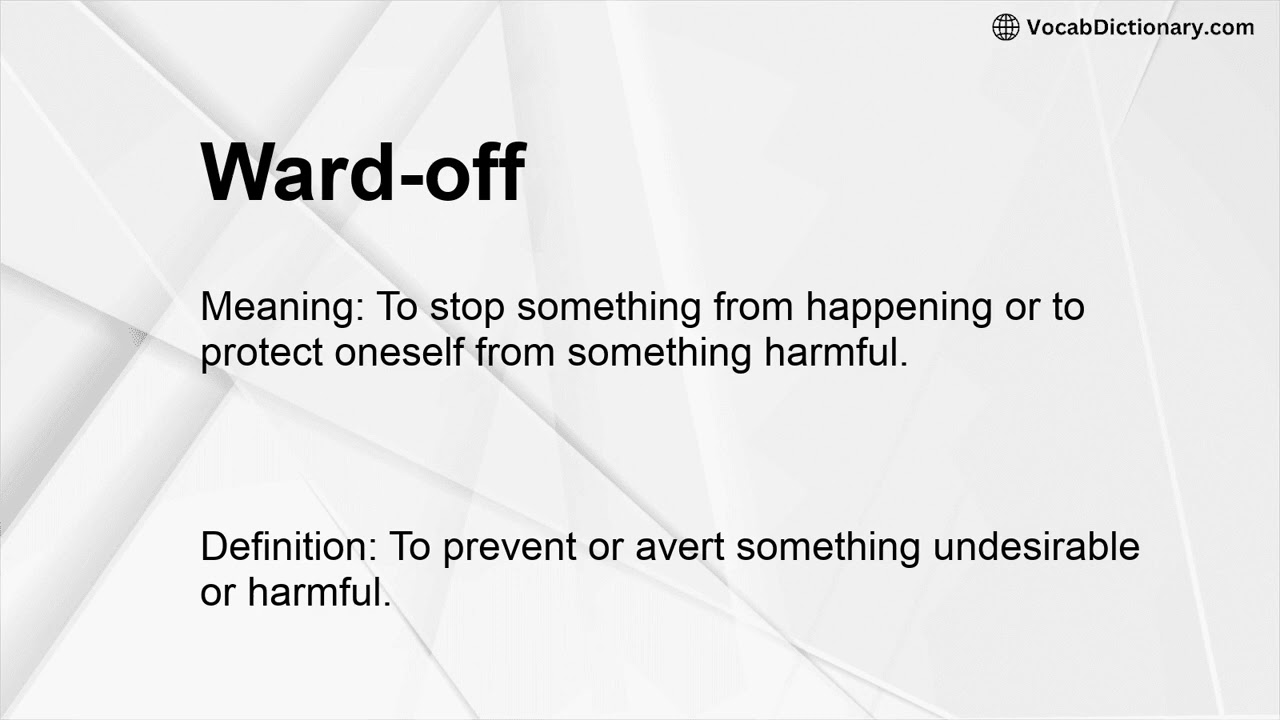 VocabDictionary.com

Ward-off

Meaning: To stop something from happening or to protect oneself from something harmful.

Definition: To prevent or avert something undesirable or harmful.